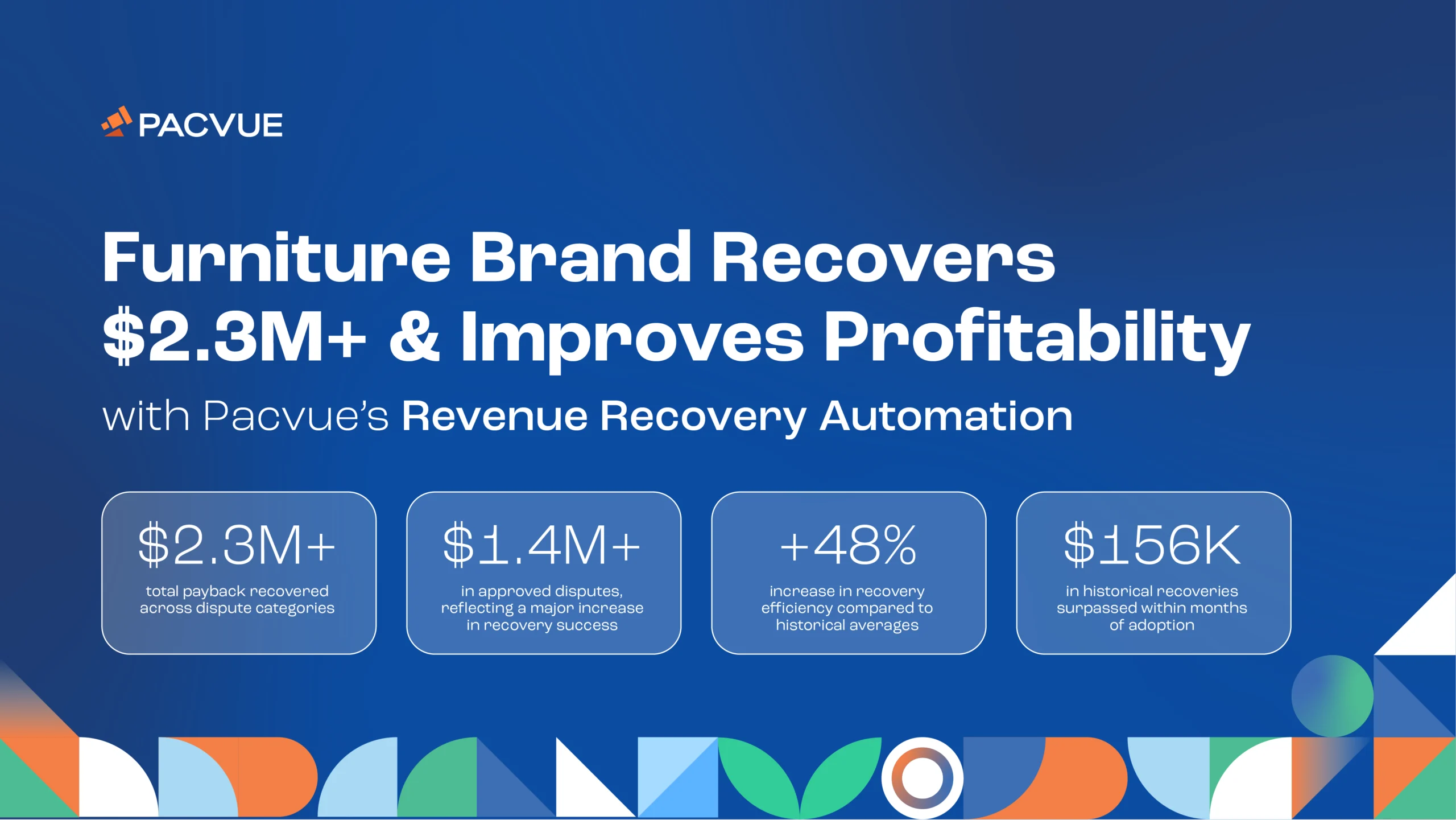 PACVUE

Furniture Brand Recovers $2.3M+ & Improves Profitability

with Pacvue's Revenue Recovery Automation

$2.3M+
total payback recovered across dispute categories

$1.4M+
in approved disputes, reflecting a major increase in recovery success

+48%
increase in recovery efficiency compared to historical averages

$156K
in historical recoveries surpassed within months of adoption